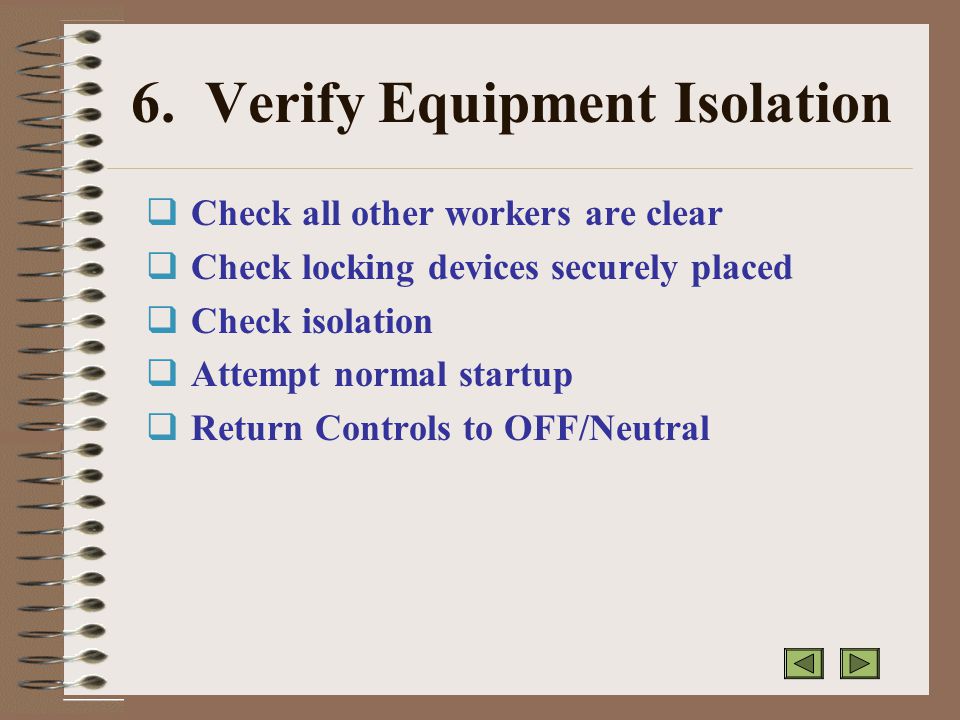 6. Verify Equipment Isolation

❑ Check all other workers are clear
❑ Check locking devices securely placed
❑ Check isolation
❑ Attempt normal startup
❑ Return Controls to OFF/Neutral